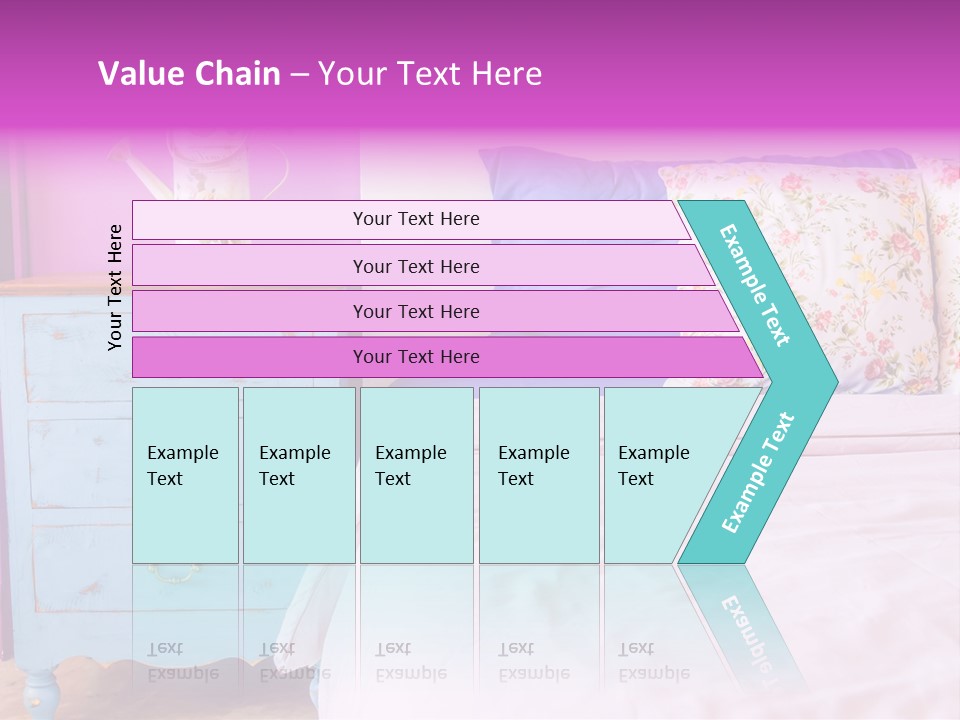 Value Chain – Your Text Here

Your Text Here

Your Text Here

Your Text Here

Your Text Here

Your Text Here

Example Text

Example Text

Example Text

Example Text

Example Text

Example Text

Example Text